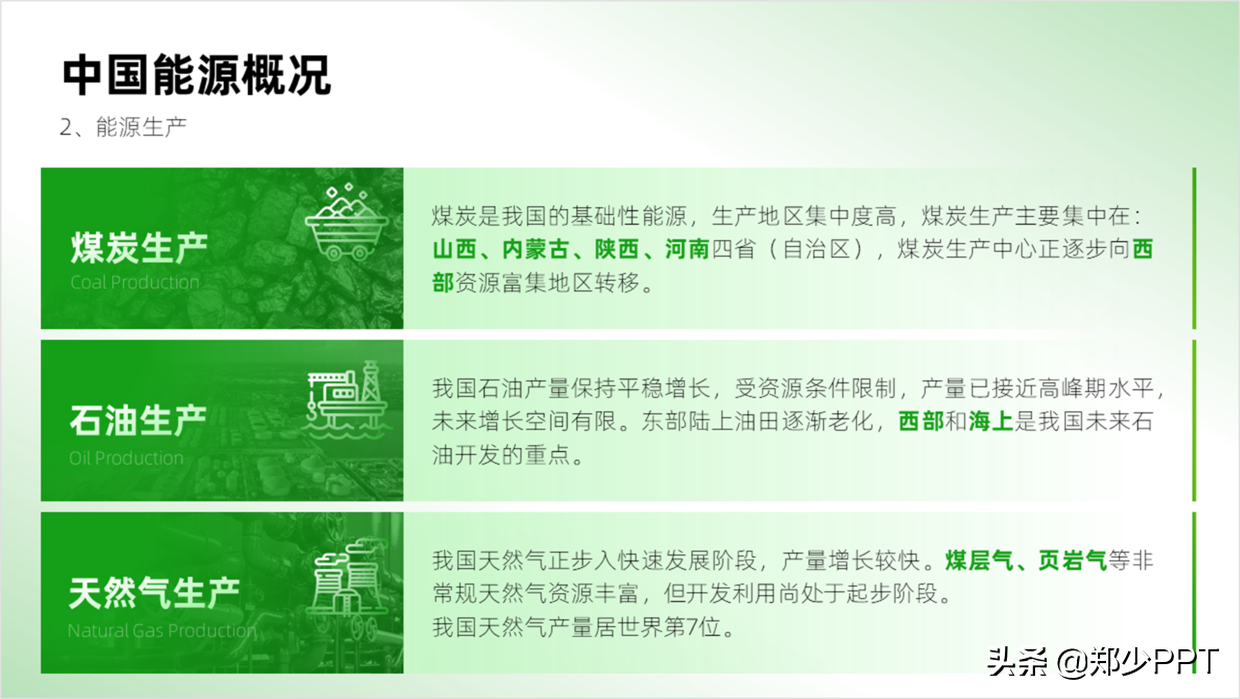 中国能源概况

2、能源生产

煤炭生产

Coal Production

煤炭是我国的基础性能源，生产地区集中度高，煤炭生产主要集中在：山西、内蒙古、陕西、河南四省（自治区），煤炭生产中心正逐步向西部资源富集地区转移。

石油生产

Oil Production

我国石油产量保持平稳增长，受资源条件限制，产量已接近高峰期水平，未来增长空间有限。东部陆上油田逐渐老化，西部和海上是我国未来石油开发的重点。

天然气生产

Natural Gas Production

我国天然气正步入快速发展阶段，产量增长较快。煤层气、页岩气等非常规天然气资源丰富，但开发利用尚处于起步阶段。

我国天然气产量居世界第7位。

头条 @郑少PPT